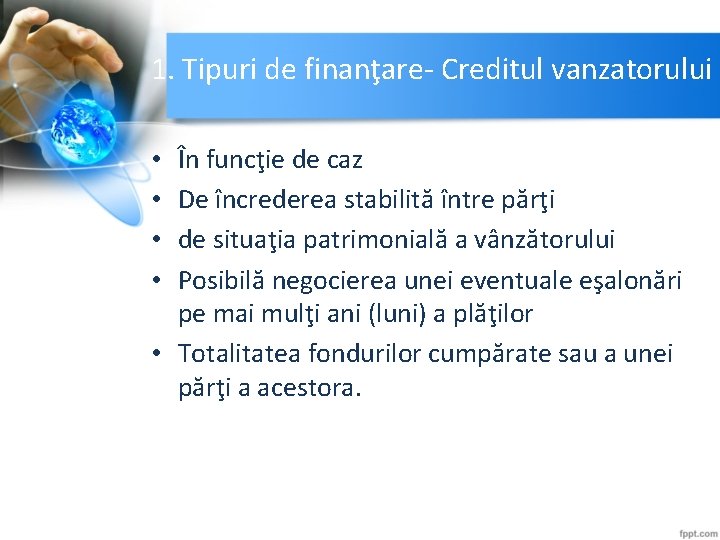 1. Tipuri de finanţare- Creditul vanzatorului

• În funcţie de caz
• De încrederea stabilită între părţi
• de situaţia patrimonială a vânzătorului
• Posibilă negocierea unei eventuale eşalonări pe mai mulţi ani (luni) a plăţilor
• Totalitatea fondurilor cumpărate sau a unei părţi a acestora.

fppt.com